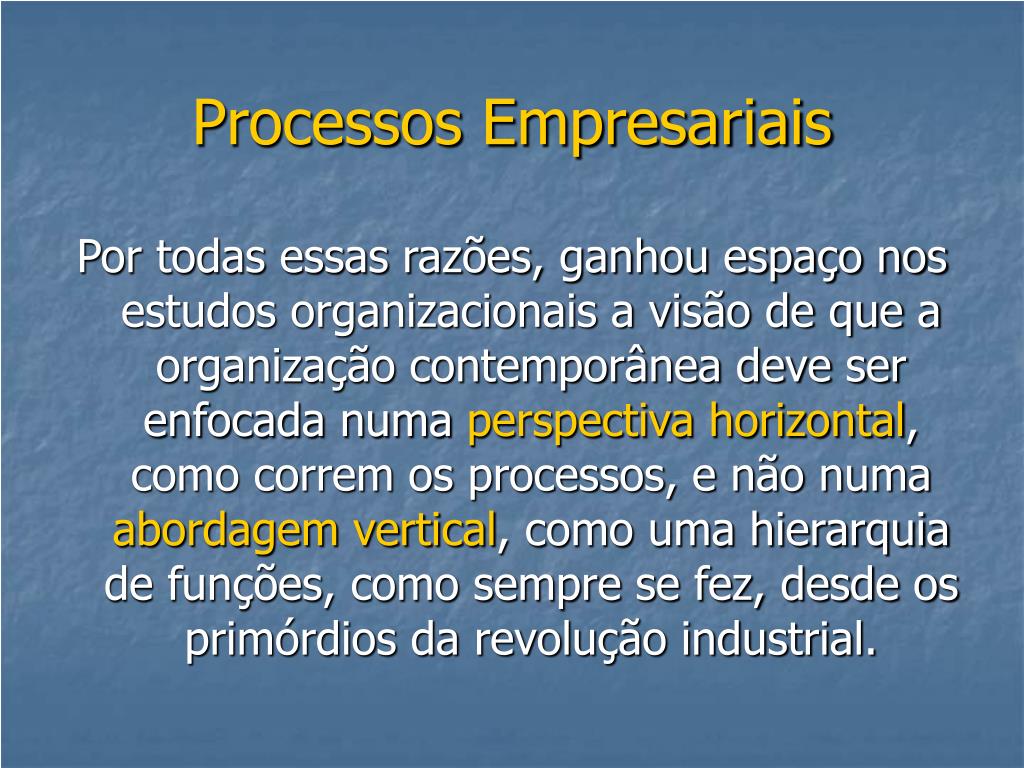 Processos Empresariais

Por todas essas razões, ganhou espaço nos estudos organizacionais a visão de que a organização contemporânea deve ser enfocada numa perspectiva horizontal, como correm os processos, e não numa abordagem vertical, como uma hierarquia de funções, como sempre se fez, desde os primórdios da revolução industrial.